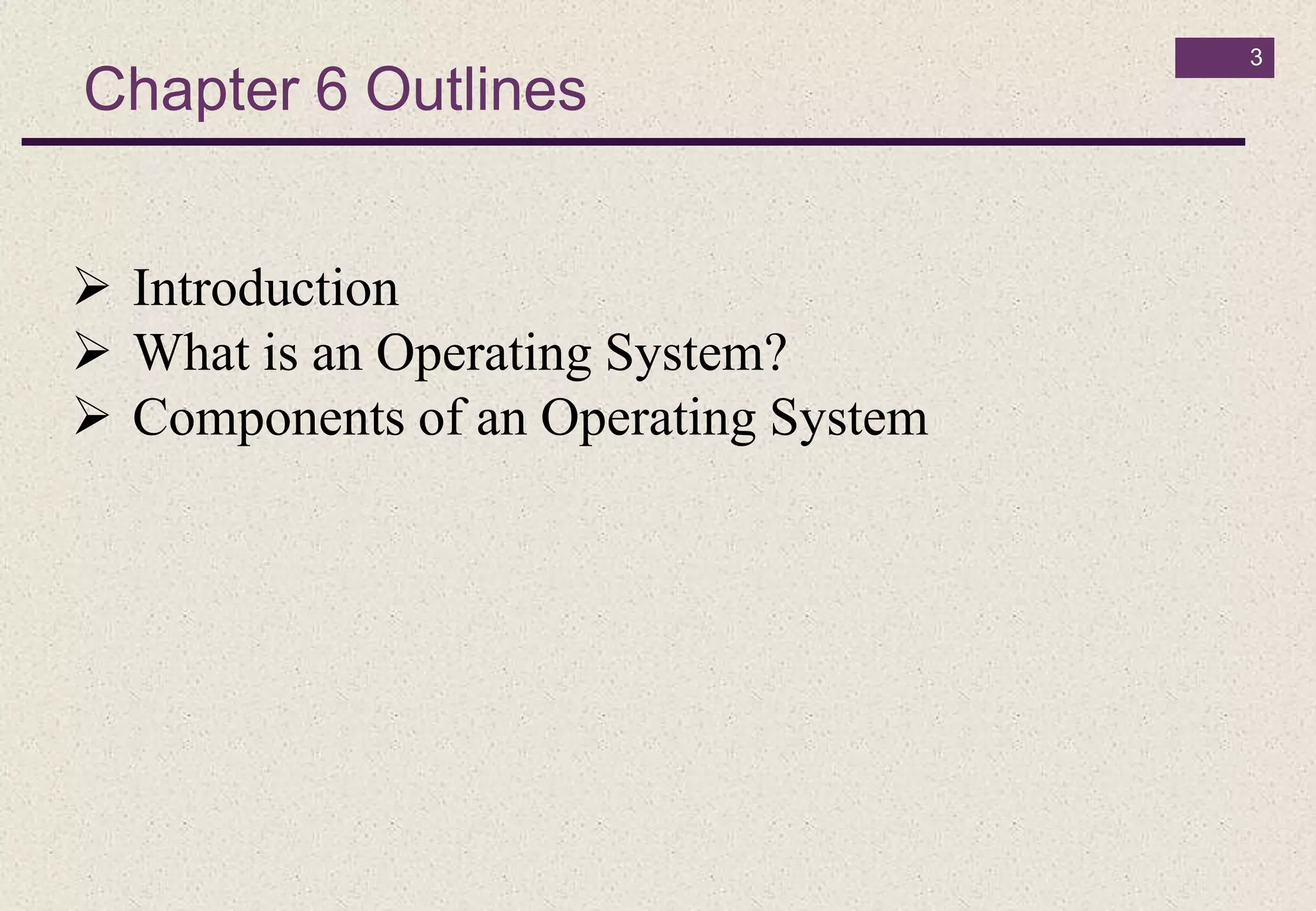 3

Chapter 6 Outlines

➢ Introduction
➢ What is an Operating System?
➢ Components of an Operating System